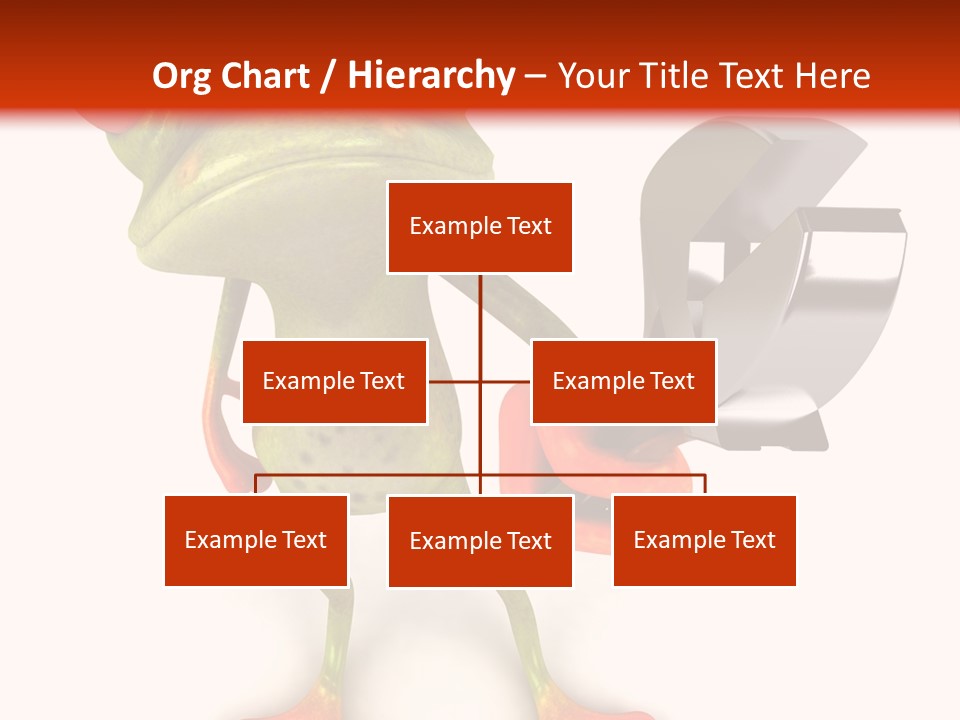 Org Chart / Hierarchy – Your Title Text Here

Example Text

Example Text

Example Text

Example Text

Example Text

Example Text